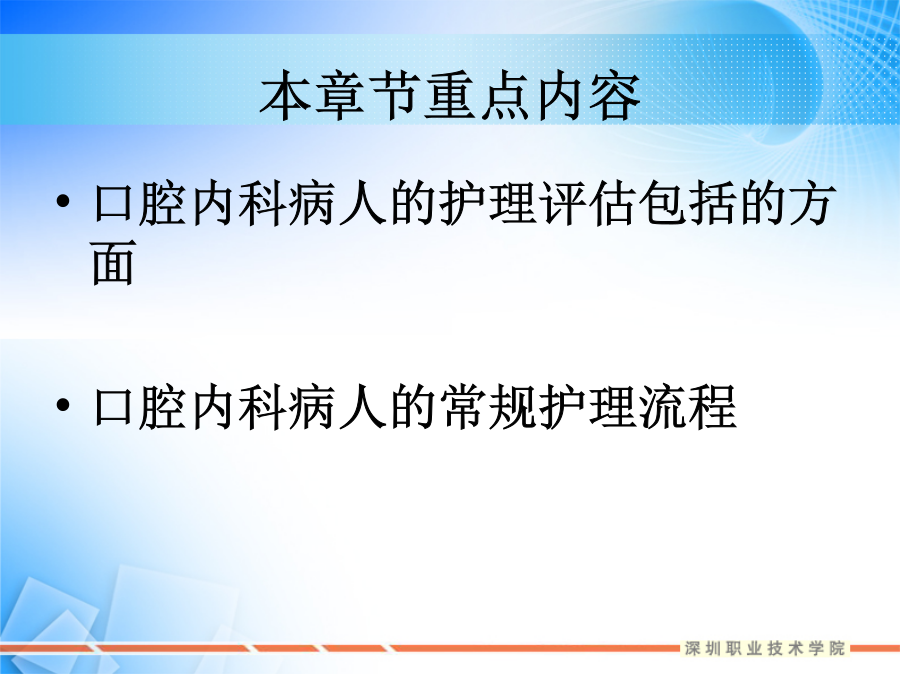 本章节重点内容

• 口腔内科病人的护理评估包括的方面

• 口腔内科病人的常规护理流程

深圳职业技术学院